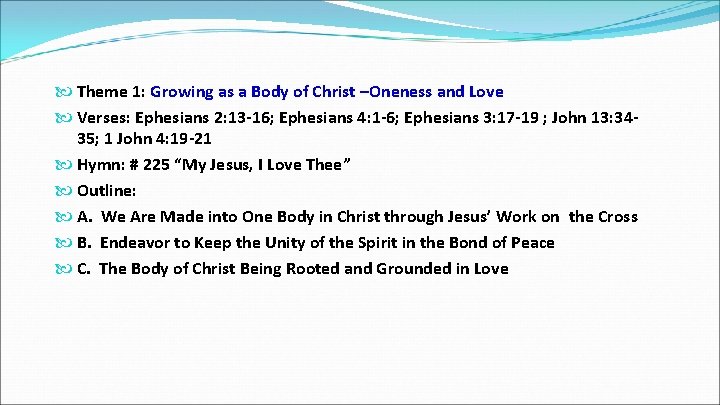 Theme 1: Growing as a Body of Christ –Oneness and Love

Verses: Ephesians 2:13-16; Ephesians 4:1-6; Ephesians 3:17-19 ; John 13:34-35; 1 John 4:19-21

Hymn: # 225 “My Jesus, I Love Thee”

Outline:

A. We Are Made into One Body in Christ through Jesus’ Work on the Cross

B. Endeavor to Keep the Unity of the Spirit in the Bond of Peace

C. The Body of Christ Being Rooted and Grounded in Love